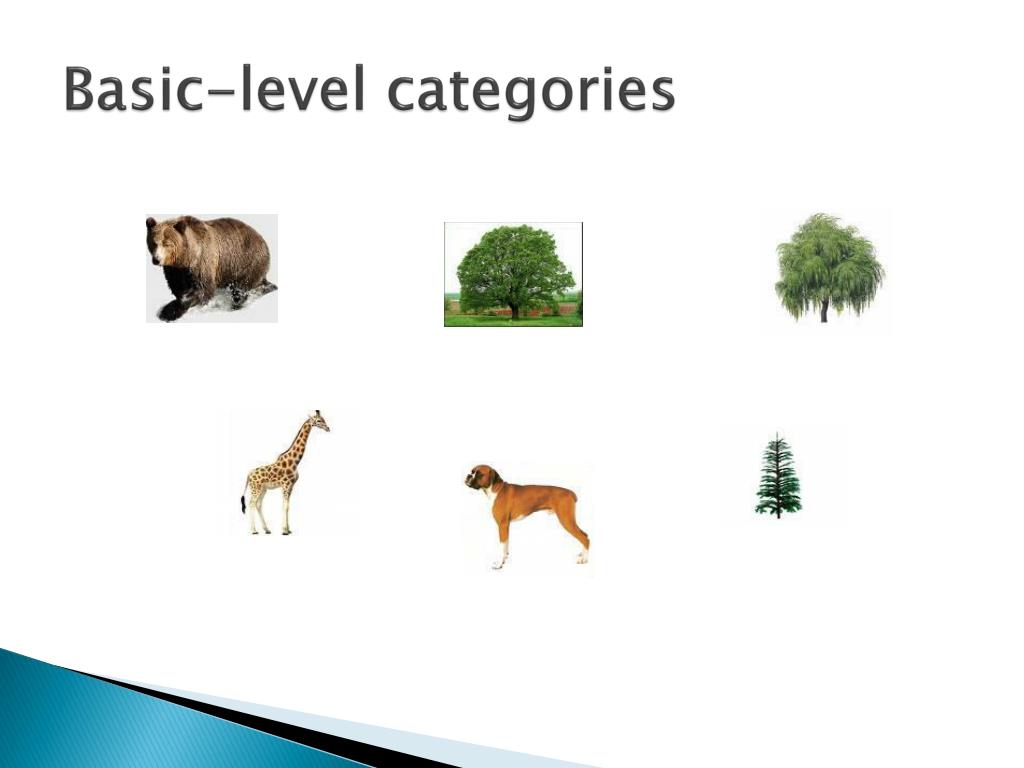 Basic-level categories